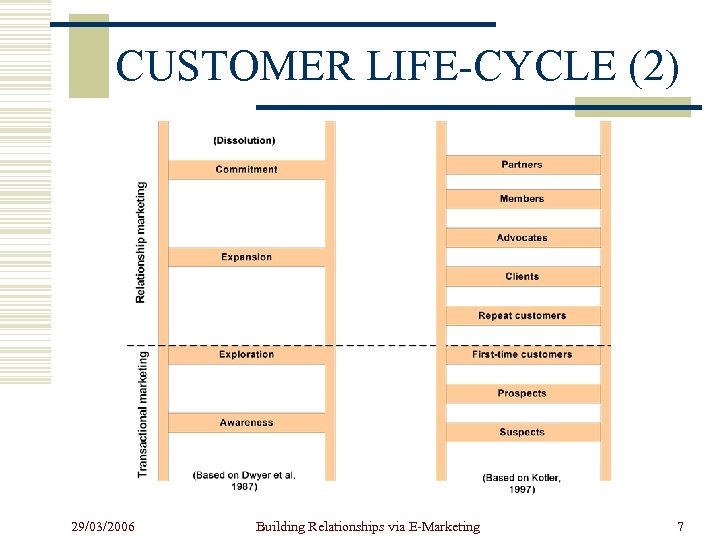 CUSTOMER LIFE-CYCLE (2)

Relationship marketing

Transactional marketing

(Dissolution)

Commitment

Expansion

Exploration

Awareness

(Based on Dwyer et al. 1987)

Partners

Members

Advocates

Clients

Repeat customers

First-time customers

Prospects

Suspects

(Based on Kotler, 1997)

29/03/2006 Building Relationships via E-Marketing 7